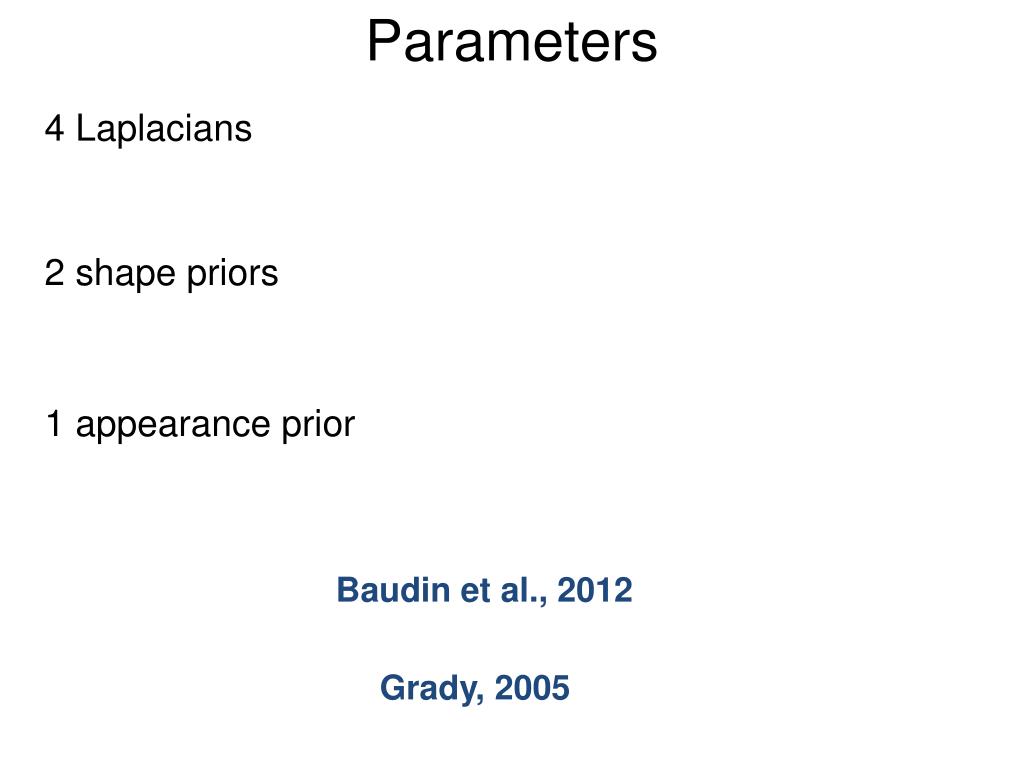 Parameters

4 Laplacians

2 shape priors

1 appearance prior

Baudin et al., 2012

Grady, 2005